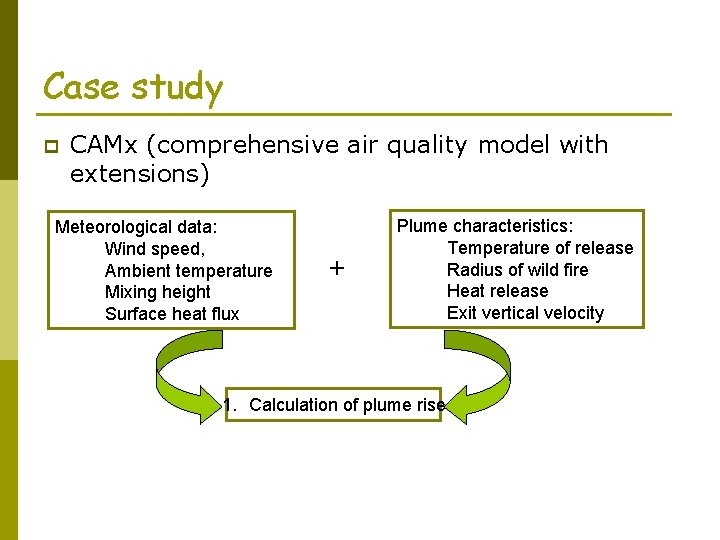 Case study

CAMx (comprehensive air quality model with extensions)

Meteorological data:
Wind speed,
Ambient temperature
Mixing height
Surface heat flux

+

Plume characteristics:
Temperature of release
Radius of wild fire
Heat release
Exit vertical velocity

1. Calculation of plume rise